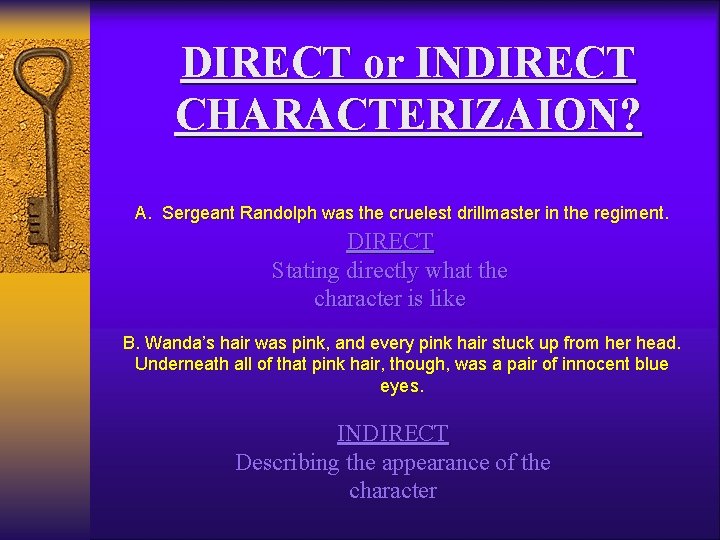 DIRECT or INDIRECT CHARACTERIZAION?

A. Sergeant Randolph was the cruelest drillmaster in the regiment.

DIRECT
Stating directly what the character is like

B. Wanda's hair was pink, and every pink hair stuck up from her head. Underneath all of that pink hair, though, was a pair of innocent blue eyes.

INDIRECT
Describing the appearance of the character